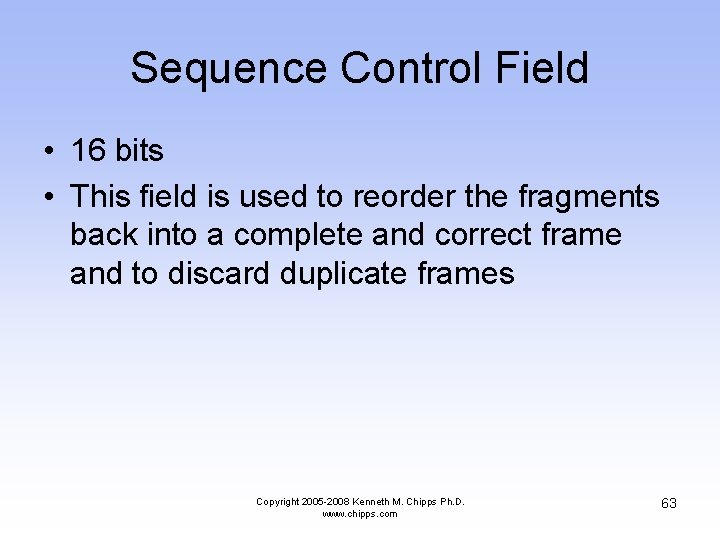 Sequence Control Field

• 16 bits
• This field is used to reorder the fragments back into a complete and correct frame and to discard duplicate frames

Copyright 2005-2008 Kenneth M. Chipps Ph.D.
www.chipps.com

63